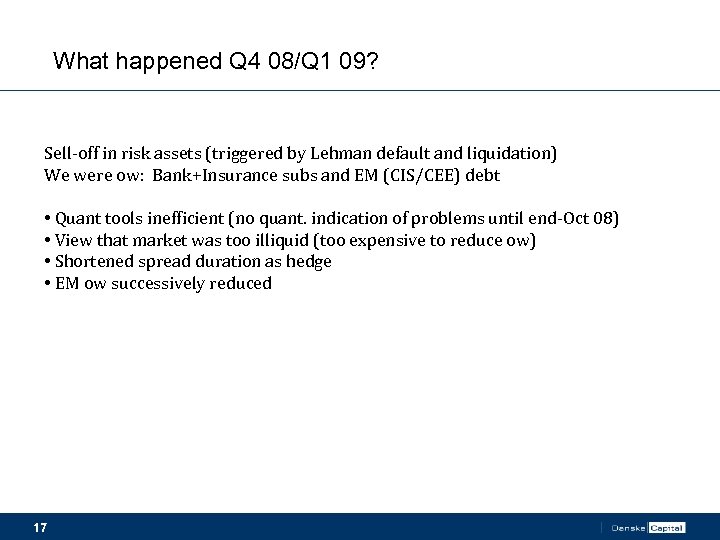 What happened Q4 08/Q1 09?

Sell-off in risk assets (triggered by Lehman default and liquidation)
We were ow: Bank+Insurance subs and EM (CIS/CEE) debt

• Quant tools inefficient (no quant. indication of problems until end-Oct 08)
• View that market was too illiquid (too expensive to reduce ow)
• Shortened spread duration as hedge
• EM ow successively reduced

17

Danske Capital